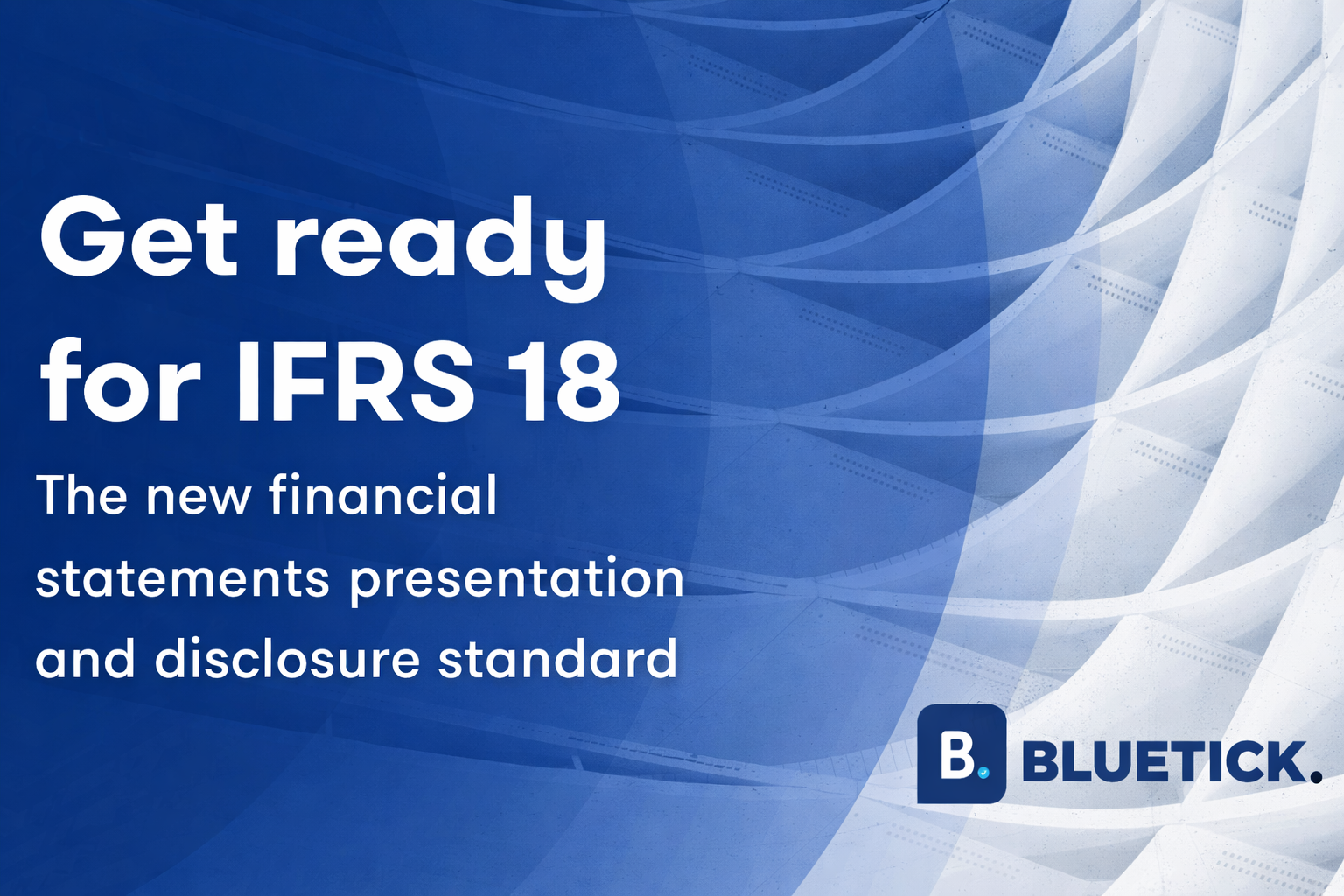 Get ready for IFRS 18

The new financial statements presentation and disclosure standard

B. BLUETICK.